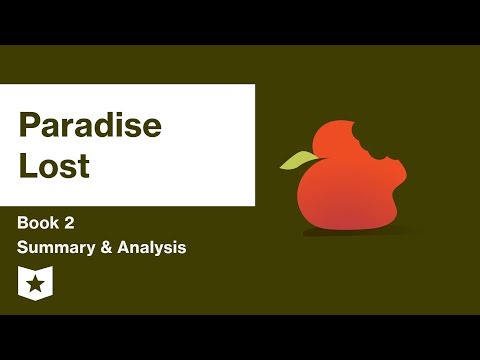 Paradise Lost

Book 2

Summary & Analysis